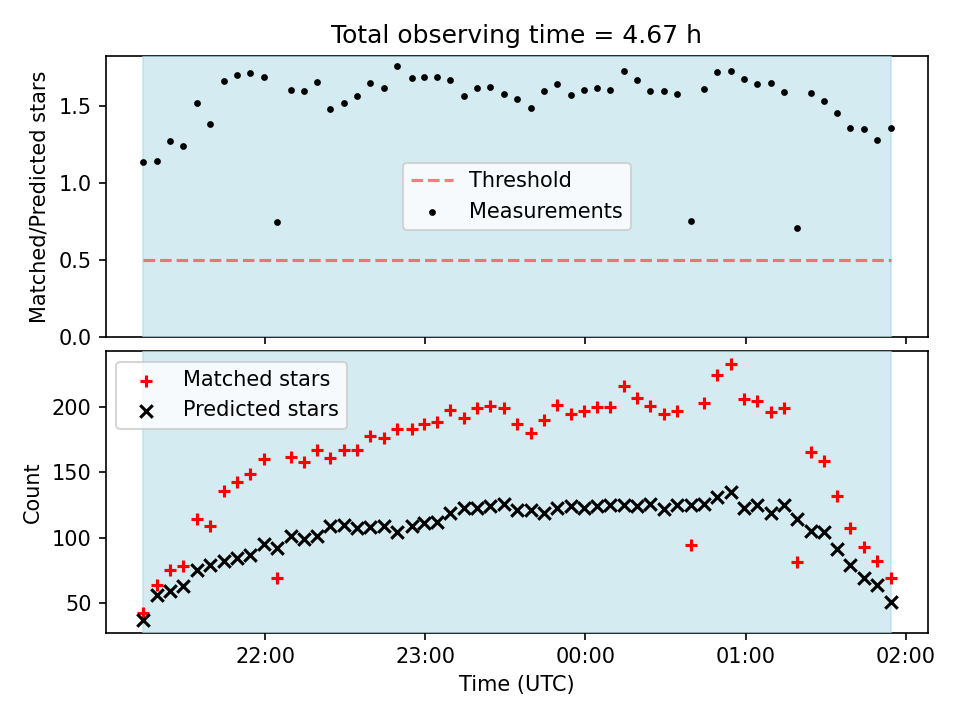 Total observing time = 4.67 h

Matched/Predicted stars

1.5
1.0
0.5
0.0

Threshold
Measurements

Matched stars
Predicted stars

Count

200
150
100
50

22:00
23:00
00:00
01:00
02:00

Time (UTC)